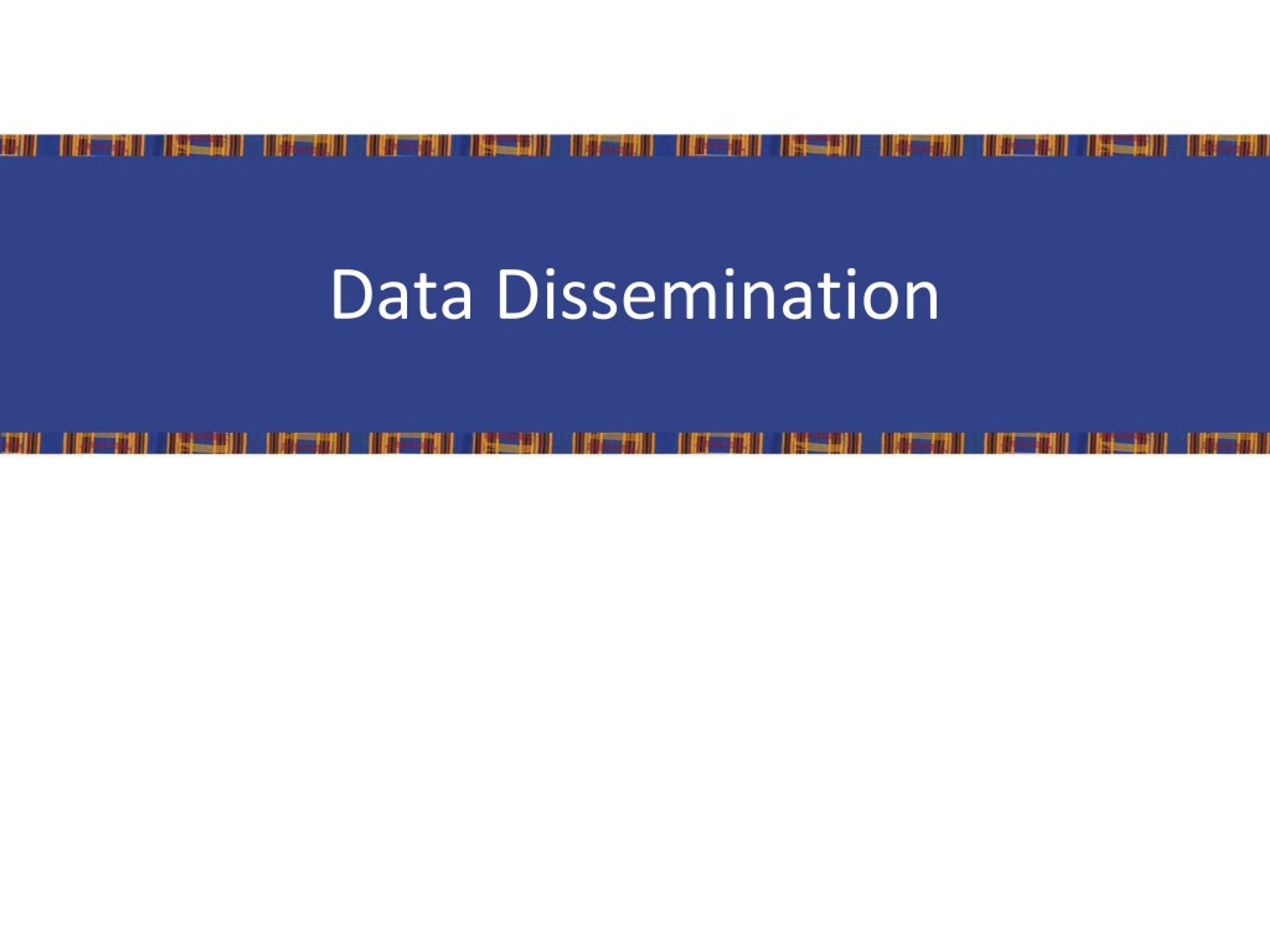 Data Dissemination